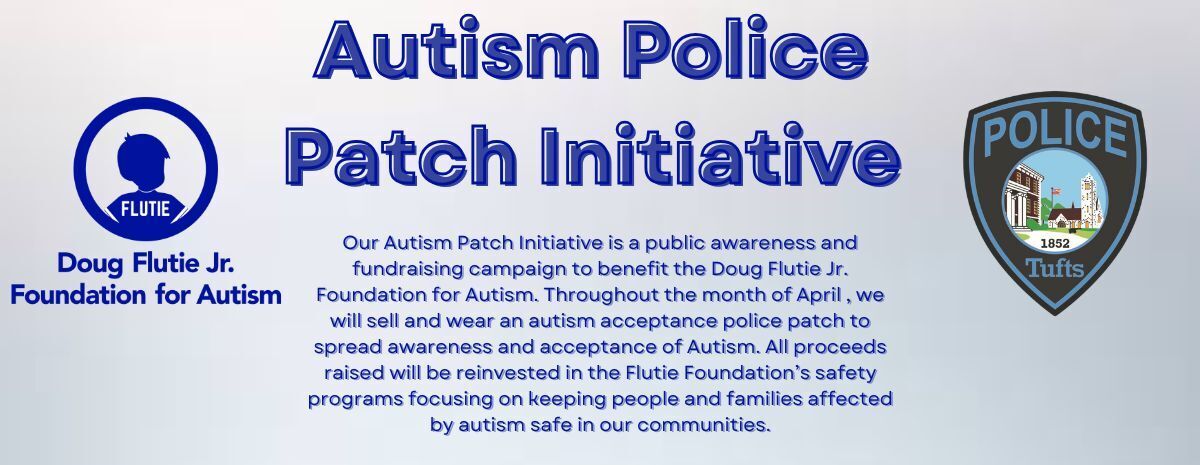 Autism Police Patch Initiative

FLUTIE

Doug Flutie Jr. Foundation for Autism

Our Autism Patch Initiative is a public awareness and fundraising campaign to benefit the Doug Flutie Jr. Foundation for Autism. Throughout the month of April , we will sell and wear an autism acceptance police patch to spread awareness and acceptance of Autism. All proceeds raised will be reinvested in the Flutie Foundation's safety programs focusing on keeping people and families affected by autism safe in our communities.

POLICE
1852
Tufts